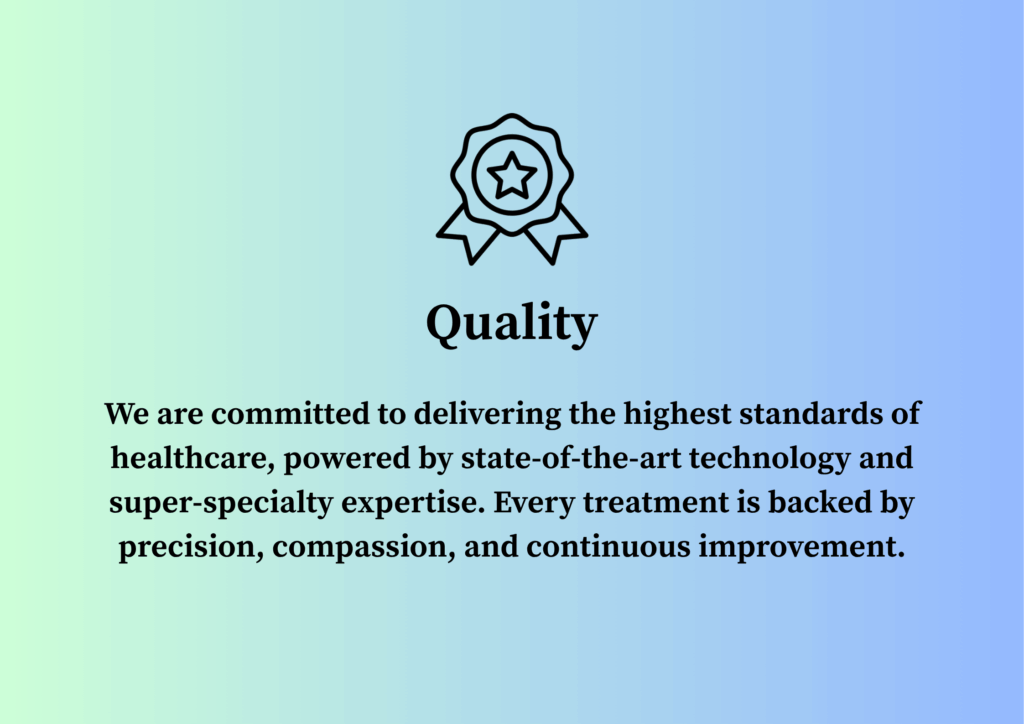 Quality

We are committed to delivering the highest standards of healthcare, powered by state-of-the-art technology and super-specialty expertise. Every treatment is backed by precision, compassion, and continuous improvement.